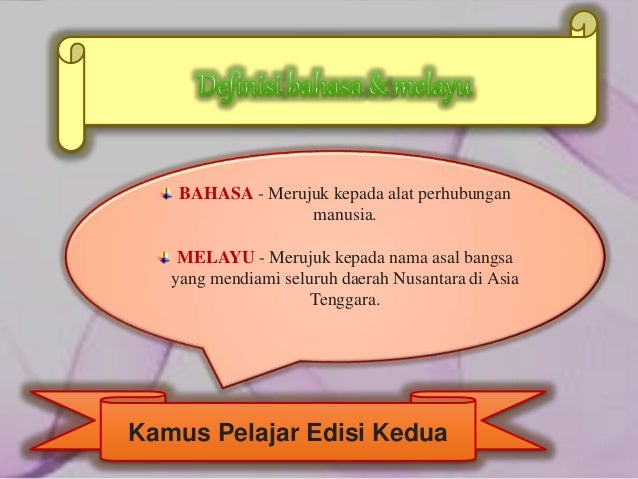 Definisi bahasa & melayu

BAHASA - Merujuk kepada alat perhubungan manusia.

MELAYU - Merujuk kepada nama asal bangsa yang mendiami seluruh daerah Nusantara di Asia Tenggara.

Kamus Pelajar Edisi Kedua